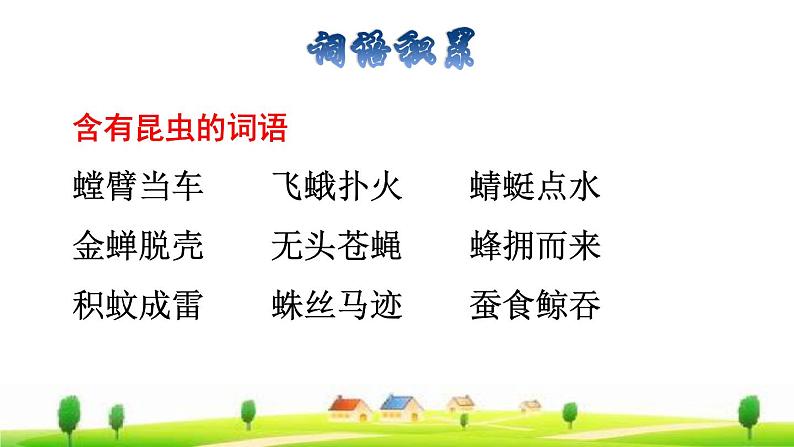 词语积累

含有昆虫的词语

螳臂当车　飞蛾扑火　蜻蜓点水

金蝉脱壳　无头苍蝇　蜂拥而来

积蚊成雷　蛛丝马迹　蚕食鲸吞